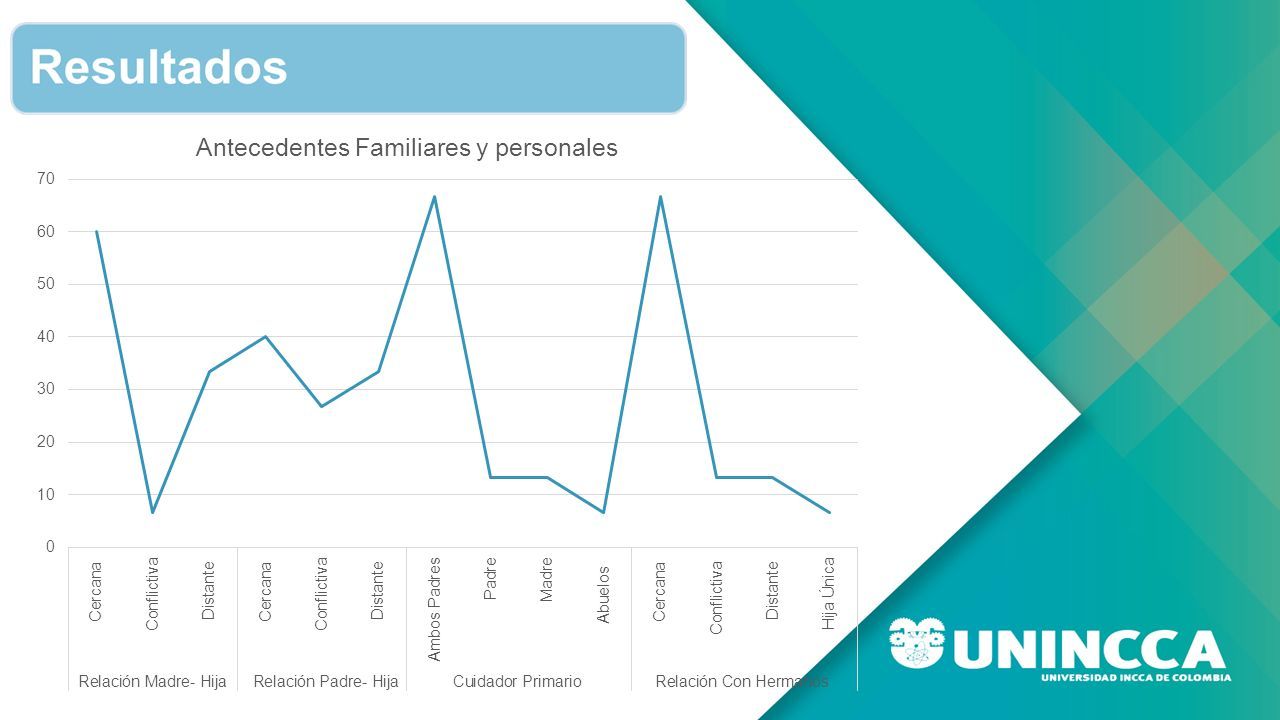 Resultados

Antecedentes Familiares y personales

70
60
50
40
30
20
10
0

Cercana
Conflictiva
Distante
Cercana
Conflictiva
Distante
Ambos Padres
Padre
Madre
Abuelos
Cercana
Conflictiva
Distante
Hija Única

Relación Madre- Hija
Relación Padre- Hija
Cuidador Primario
Relación Con Hermanos

UNINCCA
UNIVERSIDAD INCCA DE COLOMBIA